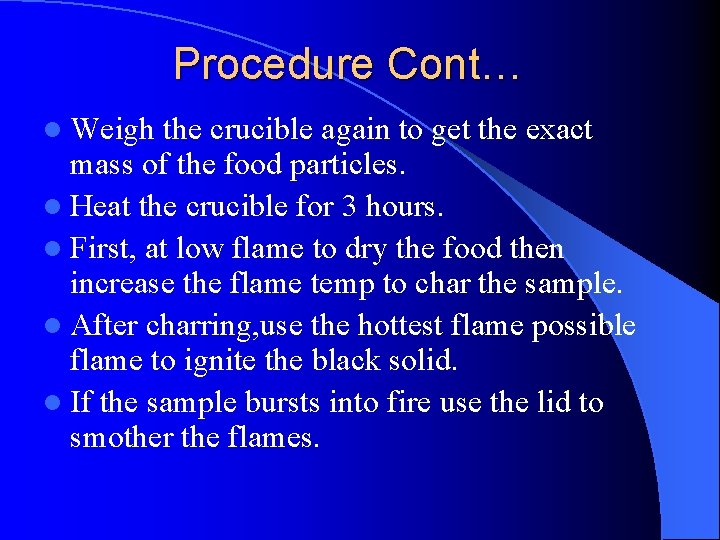 Procedure Cont…

- Weigh the crucible again to get the exact mass of the food particles.
- Heat the crucible for 3 hours.
- First, at low flame to dry the food then increase the flame temp to char the sample.
- After charring,use the hottest flame possible flame to ignite the black solid.
- If the sample bursts into fire use the lid to smother the flames.